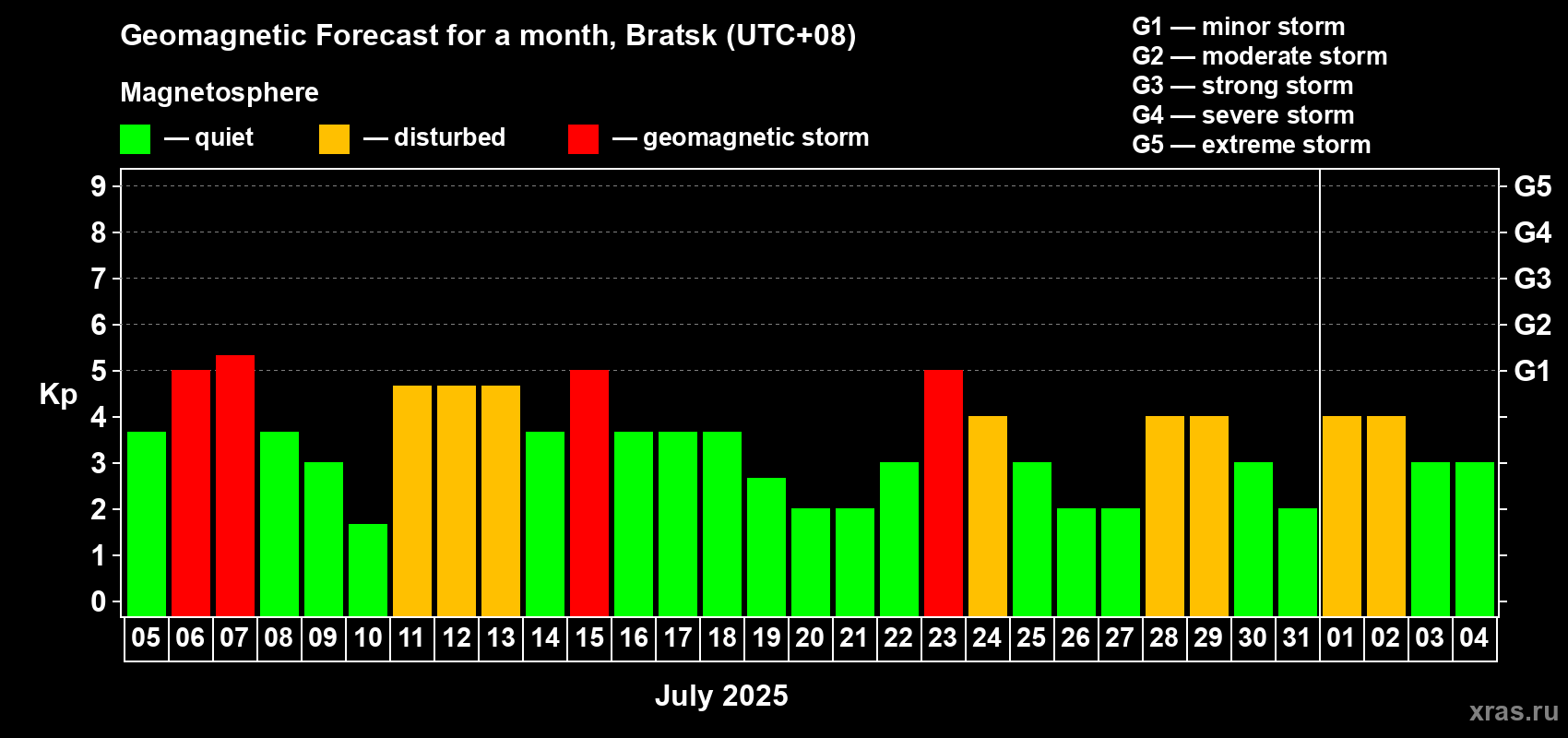 Geomagnetic Forecast for a month, Bratsk (UTC+08)

Magnetosphere

— quiet — disturbed — geomagnetic storm

G1 — minor storm
G2 — moderate storm
G3 — strong storm
G4 — severe storm
G5 — extreme storm

Kp

9
8
7
6
5
4
3
2
1
0

G5
G4
G3
G2
G1

05 06 07 08 09 10 11 12 13 14 15 16 17 18 19 20 21 22 23 24 25 26 27 28 29 30 31 01 02 03 04

July 2025

xras.ru